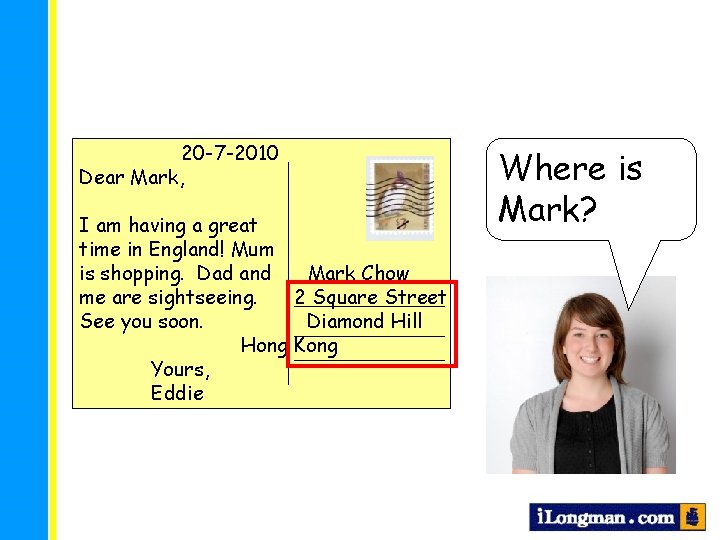 20-7-2010
Dear Mark,

I am having a great time in England! Mum is shopping. Dad and me are sightseeing. See you soon.

Yours,
Eddie

Mark Chow
2 Square Street
Diamond Hill
Hong Kong

Where is Mark?

iLongman.com